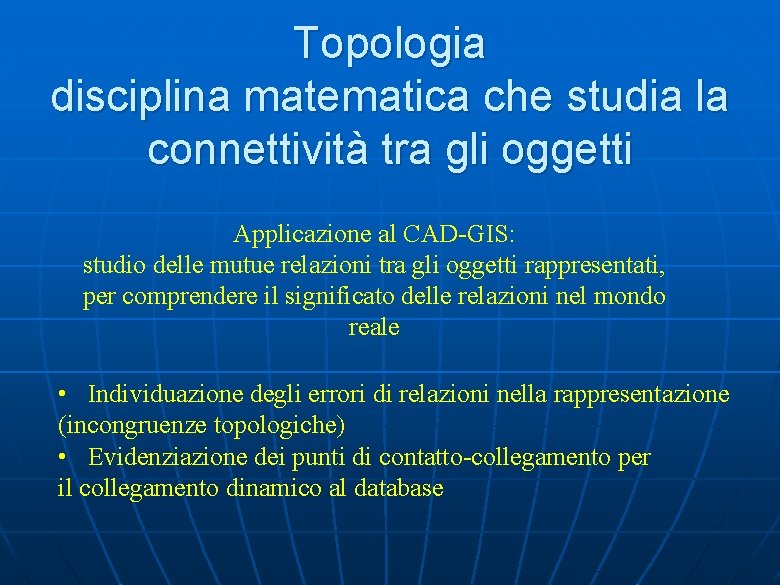 Topologia
disciplina matematica che studia la connettività tra gli oggetti

Applicazione al CAD-GIS:
studio delle mutue relazioni tra gli oggetti rappresentati, per comprendere il significato delle relazioni nel mondo reale

• Individuazione degli errori di relazioni nella rappresentazione (incongruenze topologiche)
• Evidenziazione dei punti di contatto-collegamento per il collegamento dinamico al database